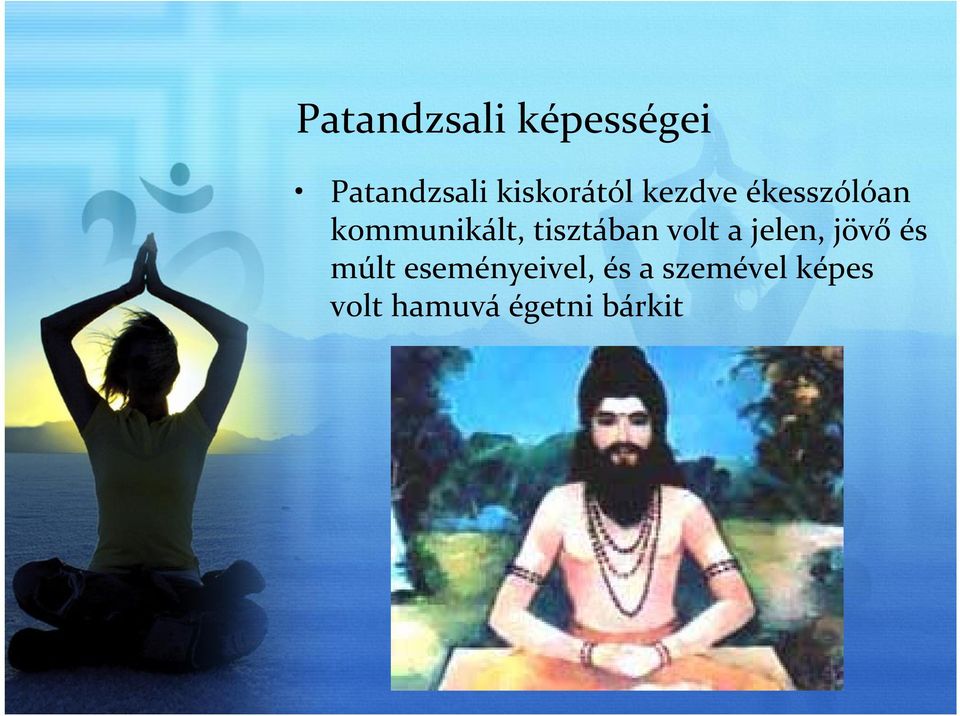 Patandzsali képességei

• Patandzsali kiskorától kezdve ékesszólóan kommunikált, tisztában volt a jelen, jövő és múlt eseményeivel, és a szemével képes volt hamuvá égetni bárkit